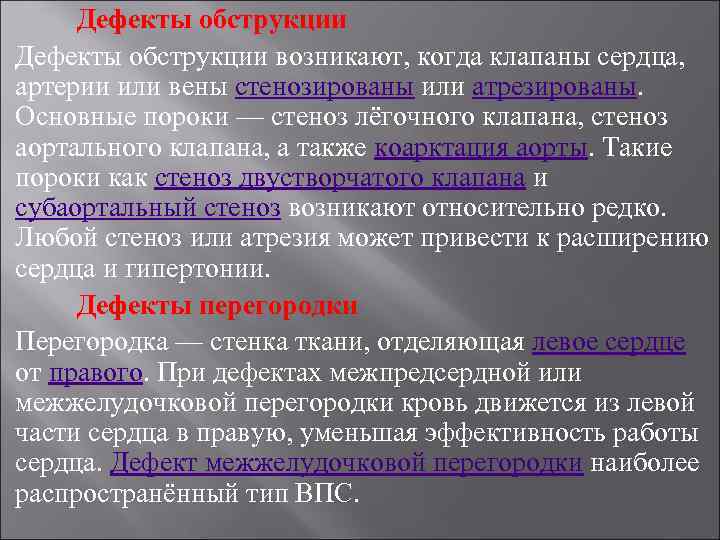 Дефекты обструкции

Дефекты обструкции возникают, когда клапаны сердца, артерии или вены стенозированы или атрезированы. Основные пороки — стеноз лёгочного клапана, стеноз аортального клапана, а также коарктация аорты. Такие пороки как стеноз двустворчатого клапана и субаортальный стеноз возникают относительно редко. Любой стеноз или атрезия может привести к расширению сердца и гипертонии.

Дефекты перегородки

Перегородка — стенка ткани, отделяющая левое сердце от правого. При дефектах межпредсердной или межжелудочковой перегородки кровь движется из левой части сердца в правую, уменьшая эффективность работы сердца. Дефект межжелудочковой перегородки наиболее распространённый тип ВПС.